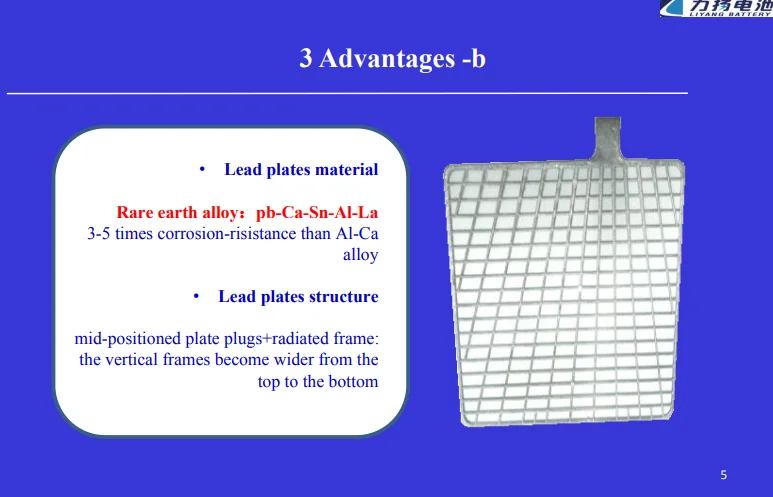 力扬电池
LIYANG BATTERY

3 Advantages -b

• Lead plates material

Rare earth alloy：pb-Ca-Sn-Al-La
3-5 times corrosion-risistance than Al-Ca alloy

• Lead plates structure

mid-positioned plate plugs+radiated frame: the vertical frames become wider from the top to the bottom

5